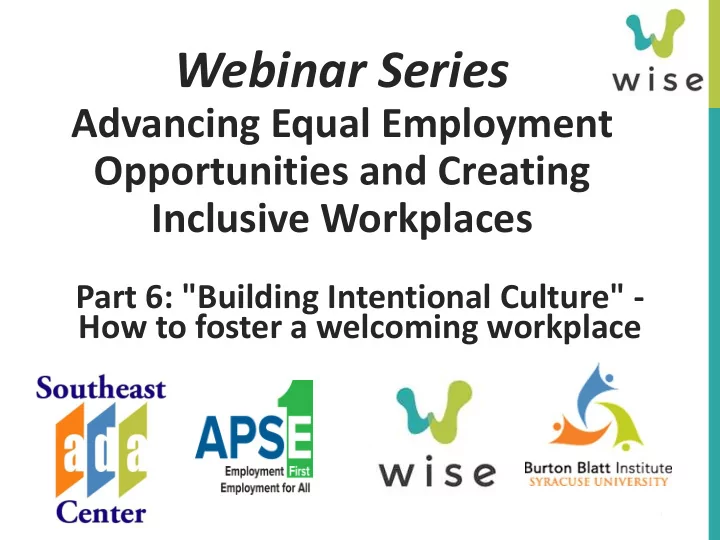 wise

Webinar Series
Advancing Equal Employment Opportunities and Creating Inclusive Workplaces

Part 6: "Building Intentional Culture" - How to foster a welcoming workplace

Southeast
ada
Center

APSE
1
Employment First
Employment for All

wise

Burton Blatt Institute
SYRACUSE UNIVERSITY